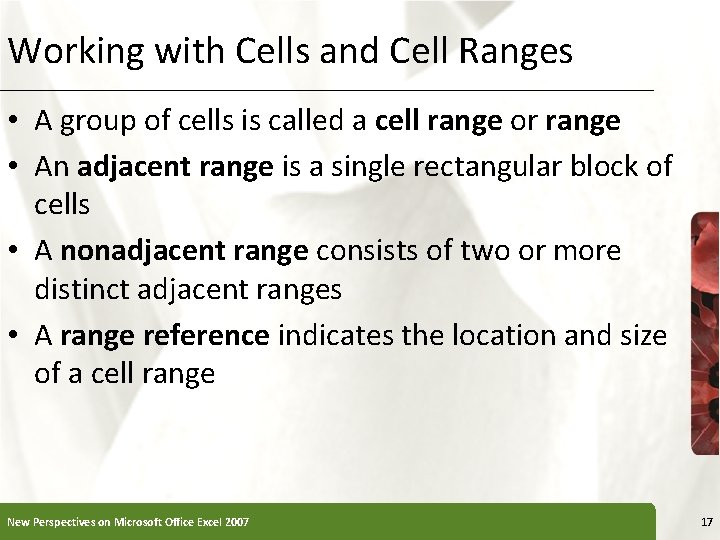 Working with Cells and Cell Ranges

• A group of cells is called a cell range or range

• An adjacent range is a single rectangular block of cells

• A nonadjacent range consists of two or more distinct adjacent ranges

• A range reference indicates the location and size of a cell range

New Perspectives on Microsoft Office Excel 2007

17